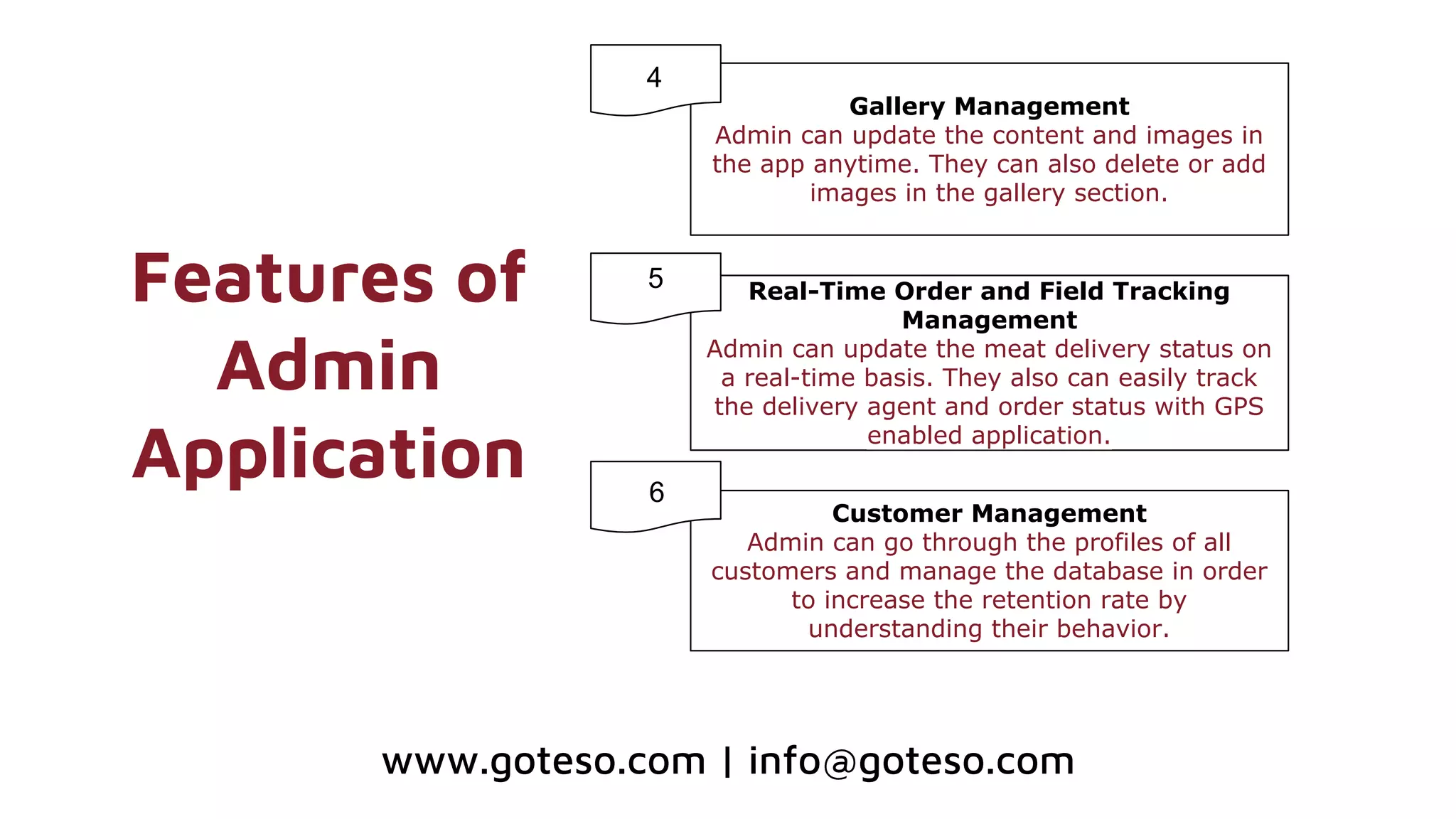 Features of Admin Application

4

Gallery Management
Admin can update the content and images in the app anytime. They can also delete or add images in the gallery section.

5

Real-Time Order and Field Tracking Management
Admin can update the meat delivery status on a real-time basis. They also can easily track the delivery agent and order status with GPS enabled application.

6

Customer Management
Admin can go through the profiles of all customers and manage the database in order to increase the retention rate by understanding their behavior.

www.goteso.com | info@goteso.com